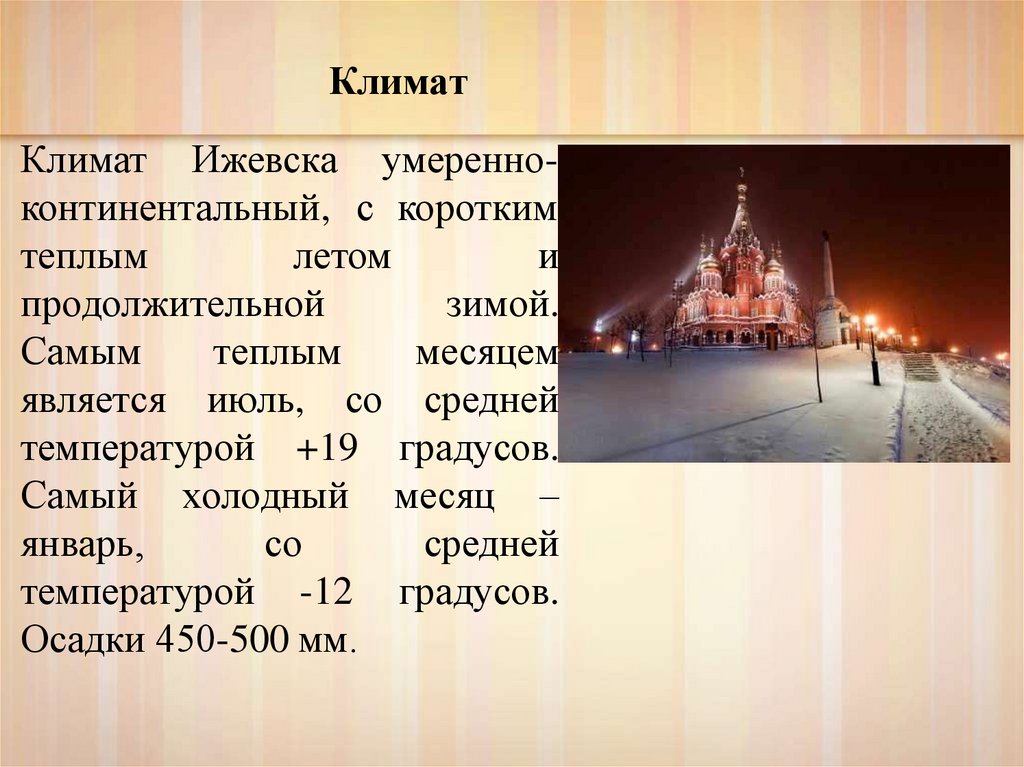 Климат

Климат Ижевска умеренно-континентальный, с коротким теплым летом и продолжительной зимой. Самым теплым месяцем является июль, со средней температурой +19 градусов. Самый холодный месяц – январь, со средней температурой -12 градусов. Осадки 450-500 мм.